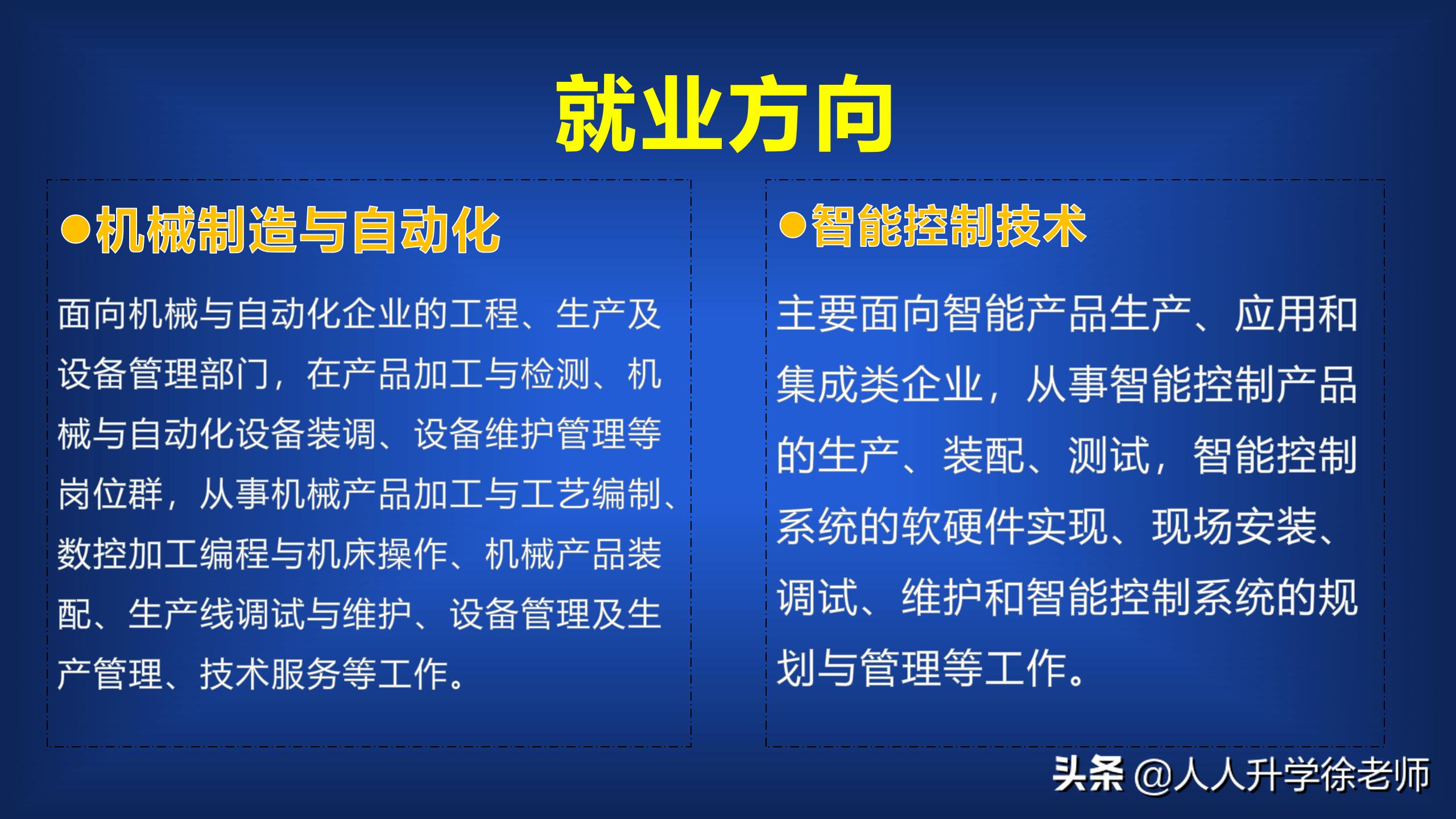 就业方向

●机械制造与自动化

面向机械与自动化企业的工程、生产及设备管理部门，在产品加工与检测、机械与自动化设备装调、设备维护管理等岗位群，从事机械产品加工与工艺编制、数控加工编程与机床操作、机械产品装配、生产线调试与维护、设备管理及生产管理、技术服务等工作。

●智能控制技术

主要面向智能产品生产、应用和集成类企业，从事智能控制产品的生产、装配、测试，智能控制系统的软硬件实现、现场安装、调试、维护和智能控制系统的规划与管理等工作。

头条 @人人升学徐老师